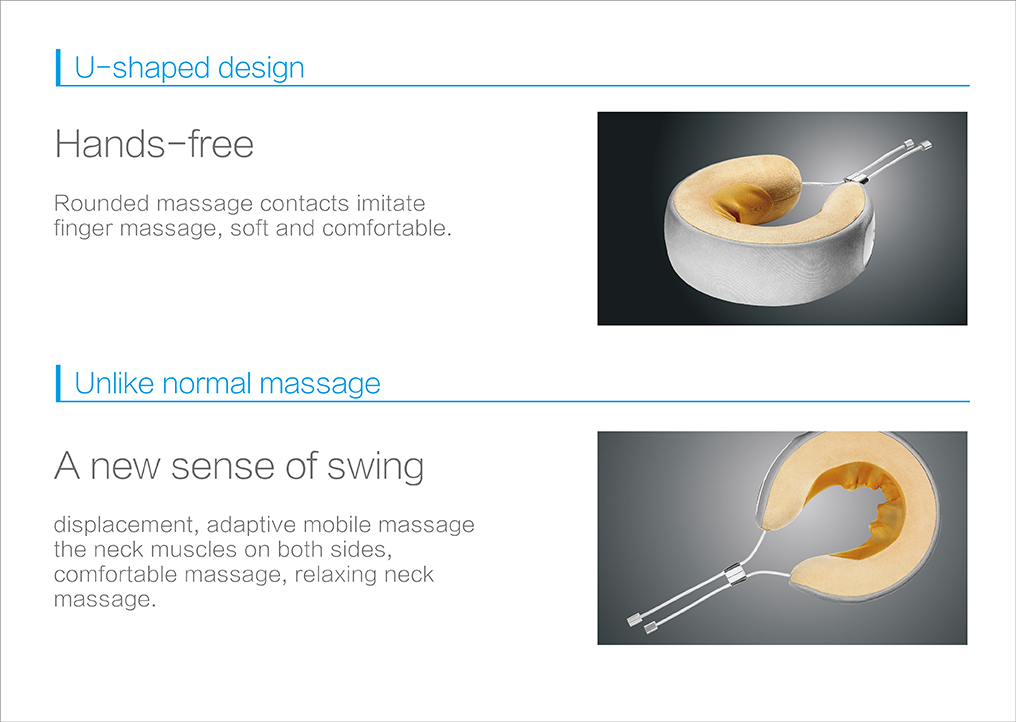 U-shaped design

Hands-free

Rounded massage contacts imitate finger massage, soft and comfortable.

Unlike normal massage

A new sense of swing

displacement, adaptive mobile massage the neck muscles on both sides, comfortable massage, relaxing neck massage.